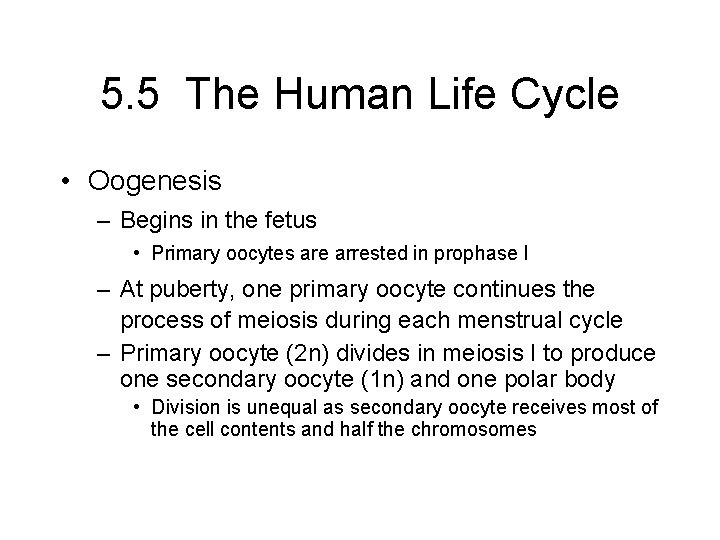 5.5 The Human Life Cycle

• Oogenesis

– Begins in the fetus

• Primary oocytes are arrested in prophase I

– At puberty, one primary oocyte continues the process of meiosis during each menstrual cycle

– Primary oocyte (2n) divides in meiosis I to produce one secondary oocyte (1n) and one polar body

• Division is unequal as secondary oocyte receives most of the cell contents and half the chromosomes